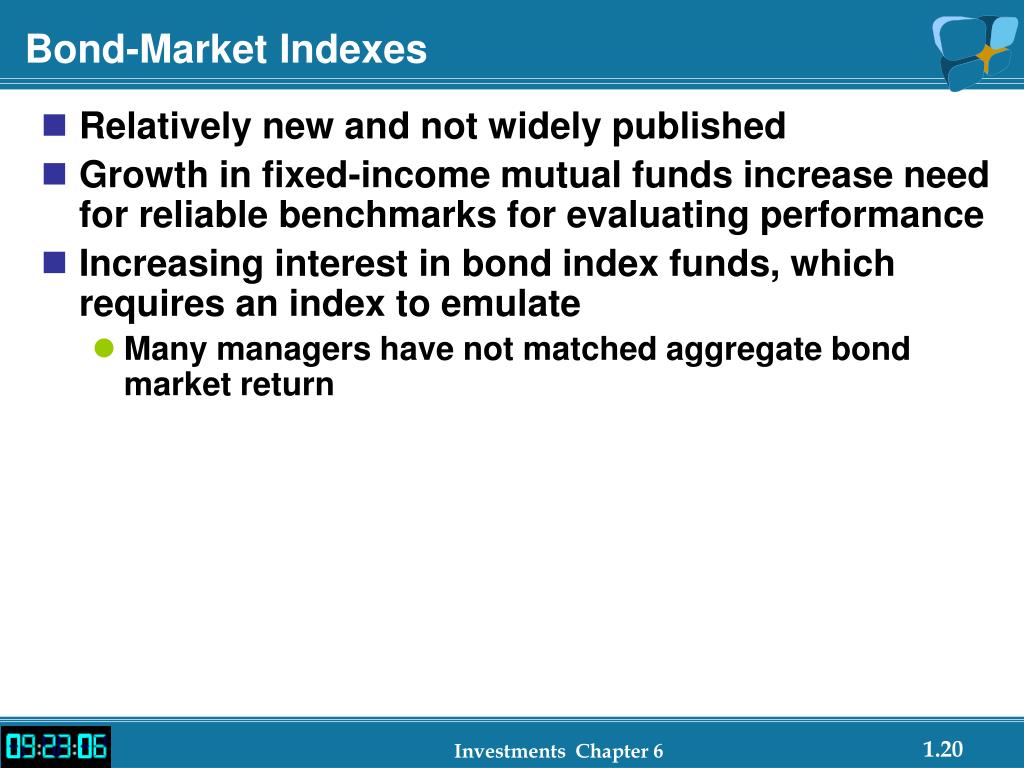 Bond-Market Indexes

Relatively new and not widely published

Growth in fixed-income mutual funds increase need for reliable benchmarks for evaluating performance

Increasing interest in bond index funds, which requires an index to emulate

Many managers have not matched aggregate bond market return

09:23:06

Investments Chapter 6

1.20